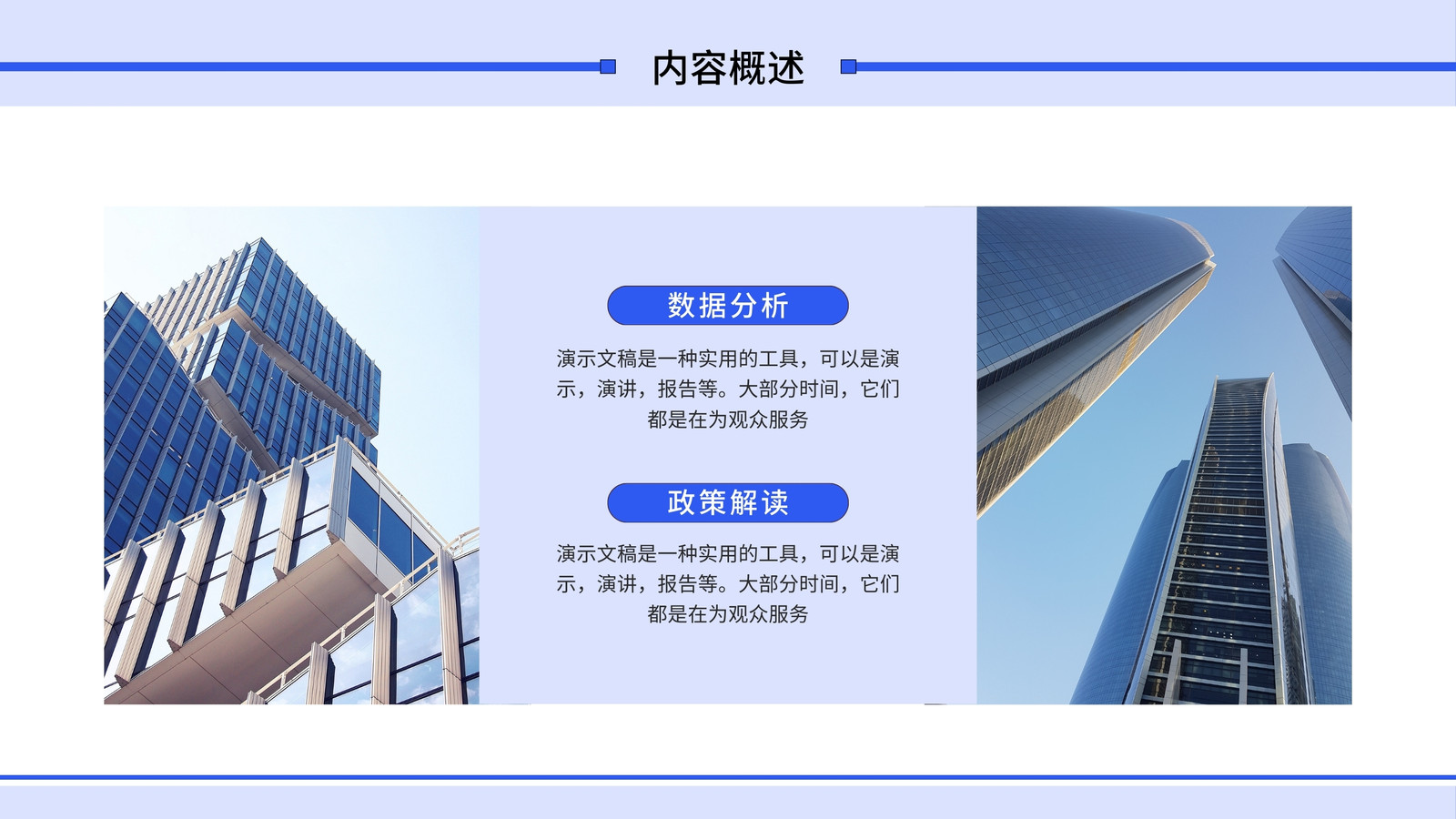 内容概述

数据分析

演示文稿是一种实用的工具，可以是演示，演讲，报告等。大部分时间，它们都是在为观众服务

政策解读

演示文稿是一种实用的工具，可以是演示，演讲，报告等。大部分时间，它们都是在为观众服务